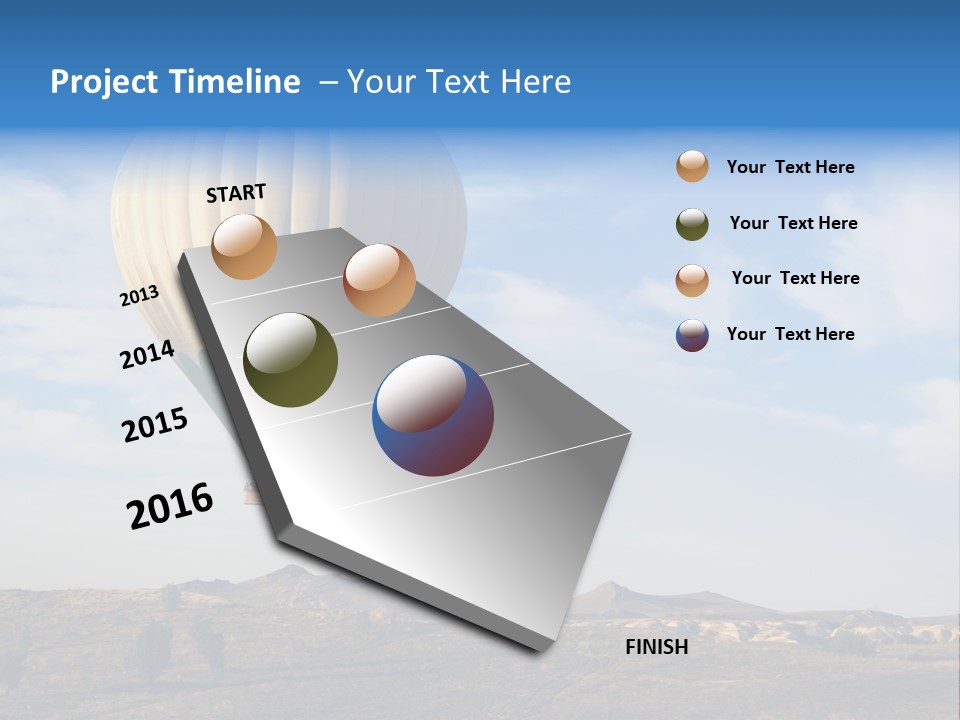 Project Timeline – Your Text Here

START

2013

2014

2015

2016

FINISH

Your Text Here

Your Text Here

Your Text Here

Your Text Here